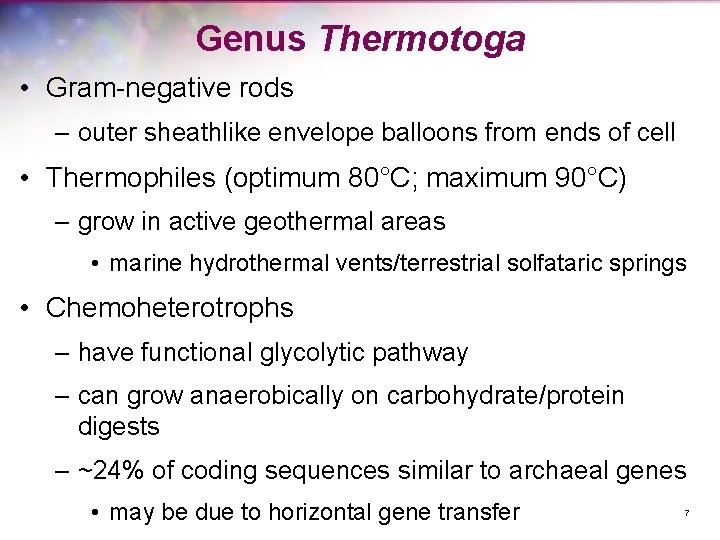 Genus Thermotoga

• Gram-negative rods
– outer sheathlike envelope balloons from ends of cell

• Thermophiles (optimum 80°C; maximum 90°C)
– grow in active geothermal areas
• marine hydrothermal vents/terrestrial solfataric springs

• Chemoheterotrophs
– have functional glycolytic pathway
– can grow anaerobically on carbohydrate/protein digests
– ~24% of coding sequences similar to archaeal genes
• may be due to horizontal gene transfer

7